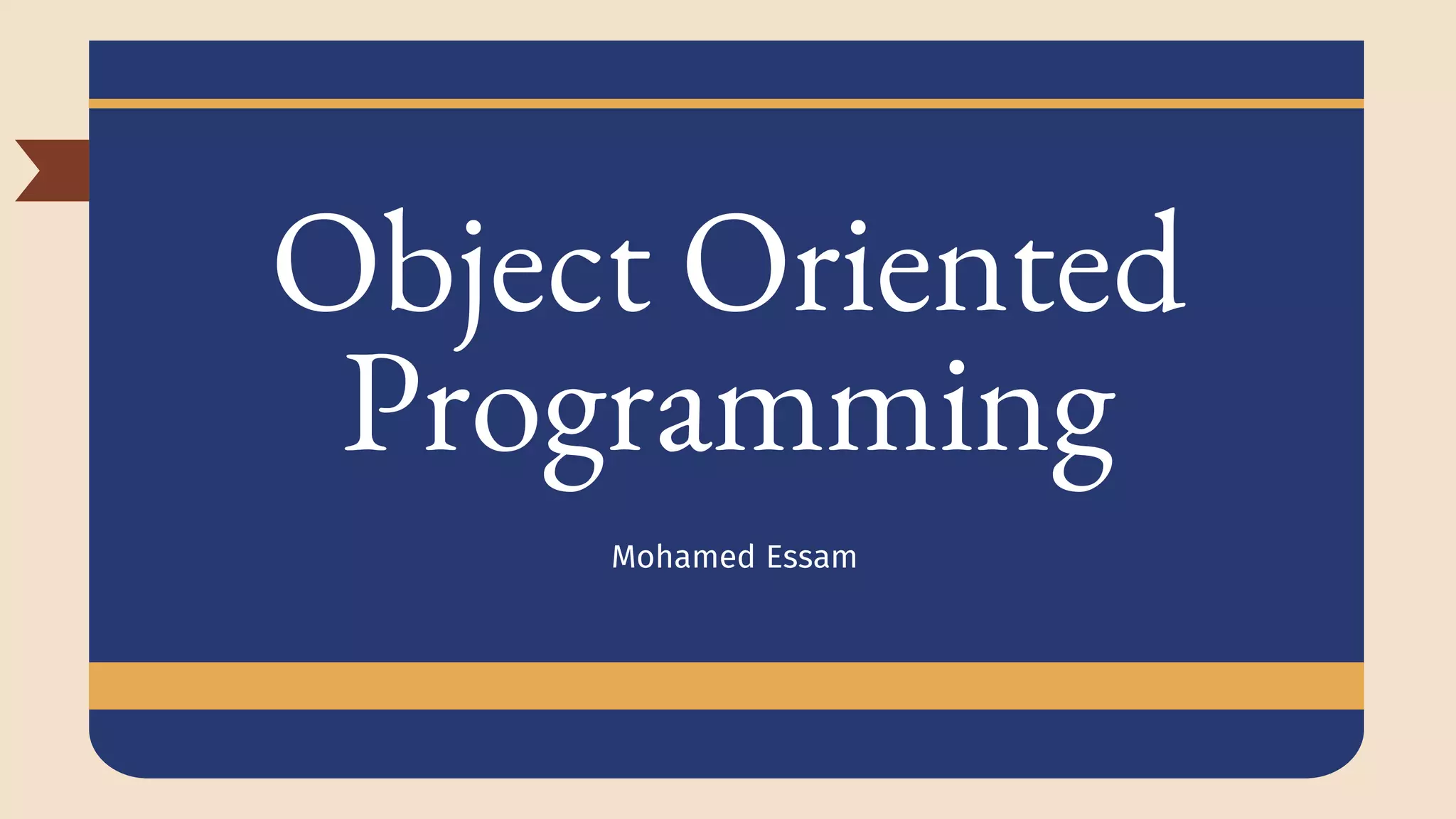 Object Oriented Programming

Mohamed Essam